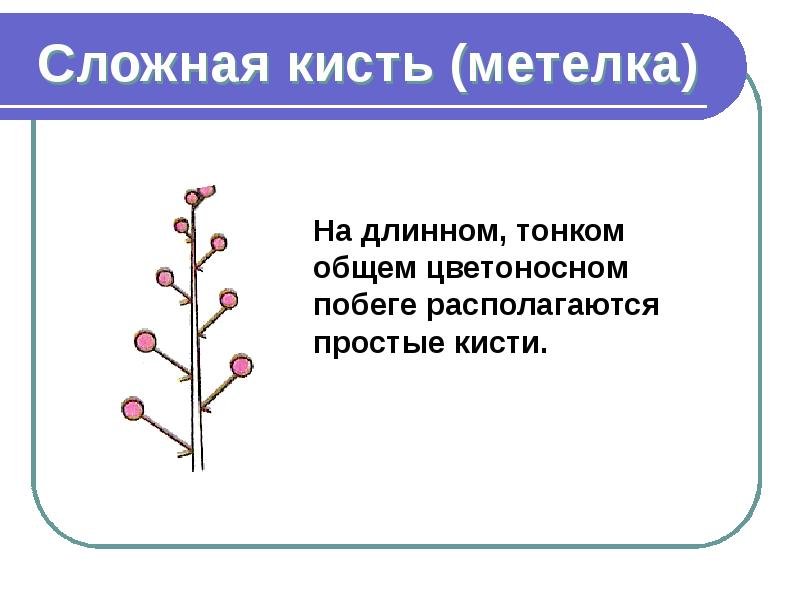 Сложная кисть (метелка)

На длинном, тонком общем цветоносном побеге располагаются простые кисти.